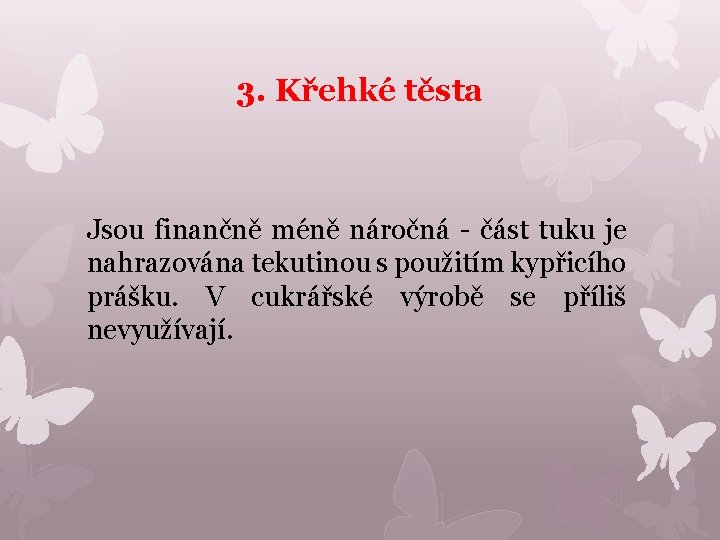 3. Křehké těsta

Jsou finančně méně náročná - část tuku je nahrazována tekutinou s použitím kypřicího prášku. V cukrářské výrobě se příliš nevyužívají.